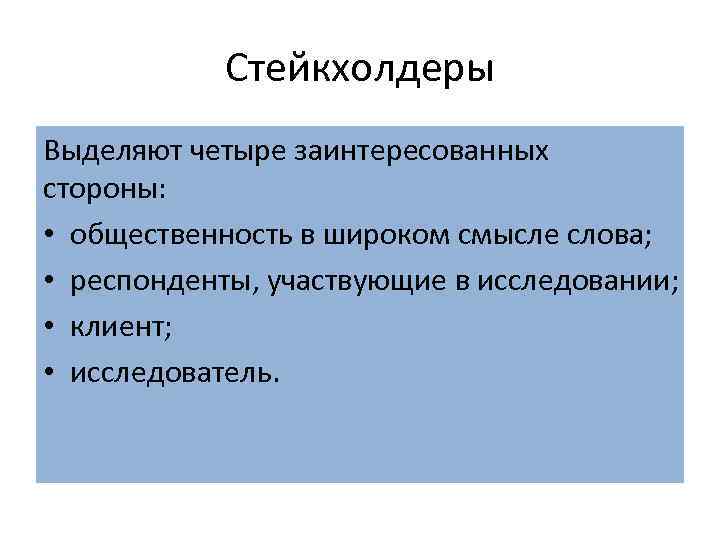 Стейкхолдеры

Выделяют четыре заинтересованных стороны:

• общественность в широком смысле слова;
• респонденты, участвующие в исследовании;
• клиент;
• исследователь.